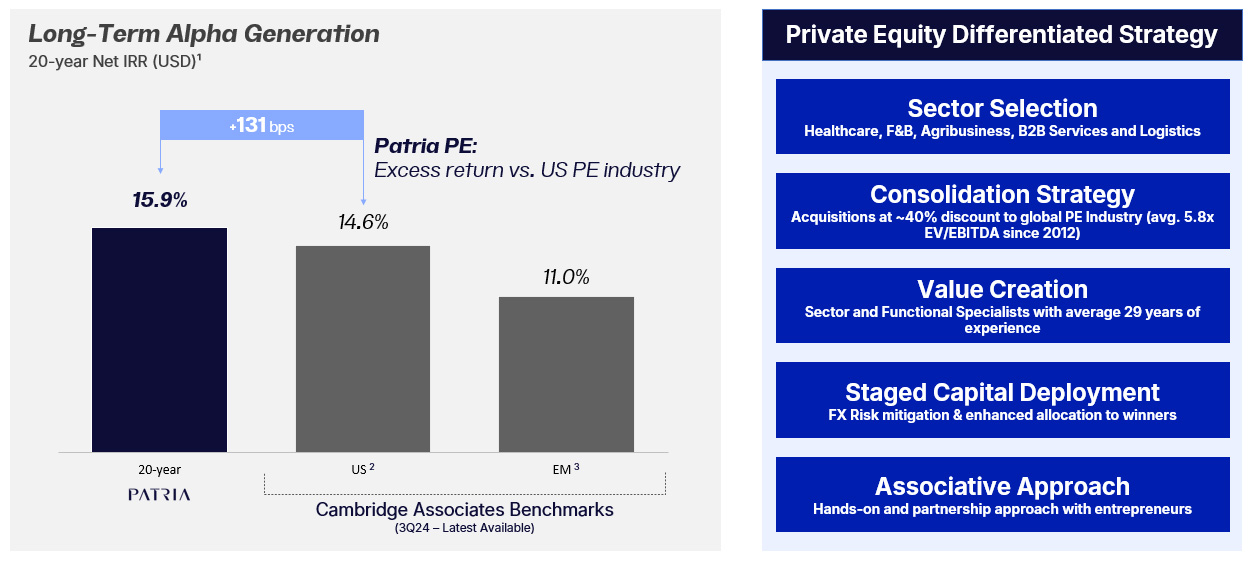 Long-Term Alpha Generation
20-year Net IRR (USD)$^1$

+131 bps

Patria PE:
Excess return vs. US PE industry

15.9%

14.6%

11.0%

20-year

PATRIA

US $^2$

EM $^3$

Cambridge Associates Benchmarks
(3Q24 – Latest Available)

Private Equity Differentiated Strategy

Sector Selection
Healthcare, F&B, Agribusiness, B2B Services and Logistics

Consolidation Strategy
Acquisitions at ~40% discount to global PE Industry (avg. 5.8x EV/EBITDA since 2012)

Value Creation
Sector and Functional Specialists with average 29 years of experience

Staged Capital Deployment
FX Risk mitigation & enhanced allocation to winners

Associative Approach
Hands-on and partnership approach with entrepreneurs